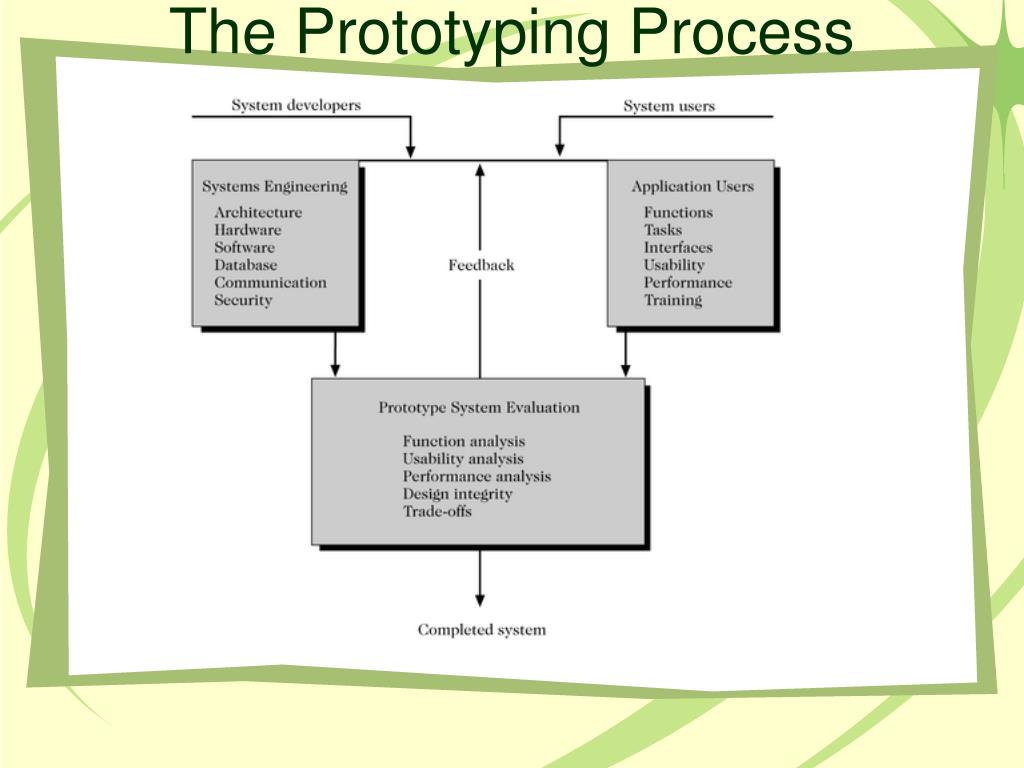 The Prototyping Process

System developers

System users

Systems Engineering
Architecture
Hardware
Software
Database
Communication
Security

Feedback

Application Users
Functions
Tasks
Interfaces
Usability
Performance
Training

Prototype System Evaluation
Function analysis
Usability analysis
Performance analysis
Design integrity
Trade-offs

Completed system